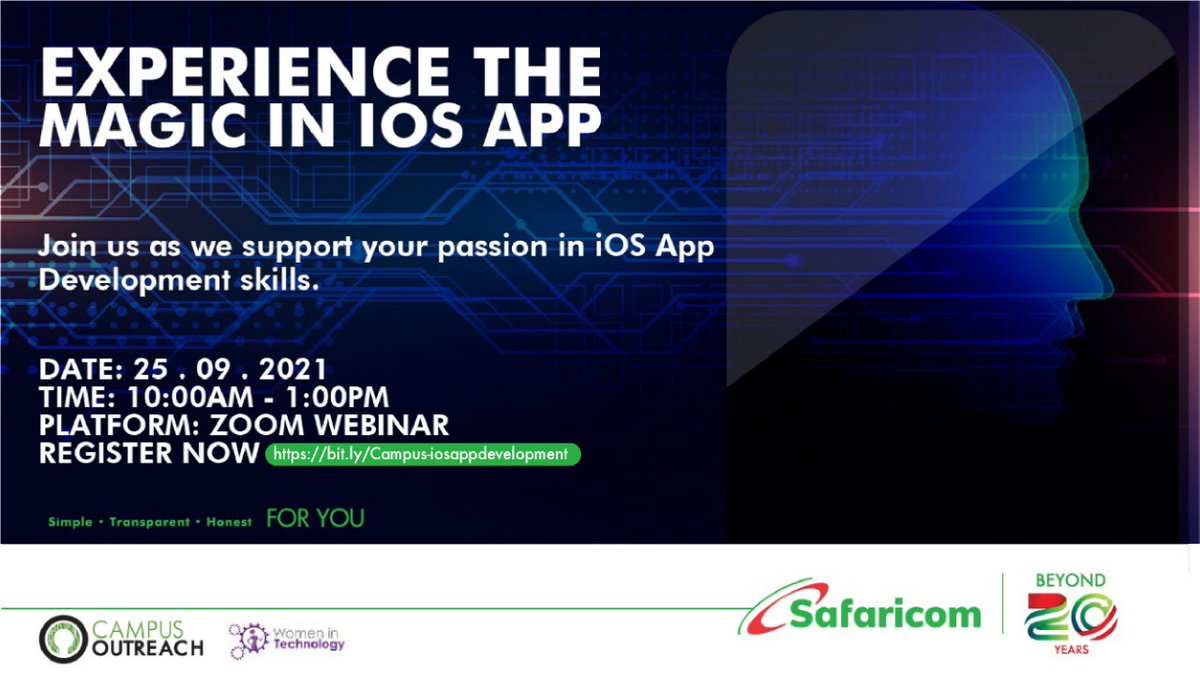 EXPERIENCE THE MAGIC IN IOS APP

Join us as we support your passion in iOS App Development skills.

DATE: 25 . 09 . 2021
TIME: 10:00AM - 1:00PM
PLATFORM: ZOOM WEBINAR
REGISTER NOW https://bit.ly/Campus-iosappdevelopment

Simple • Transparent • Honest FOR YOU

CAMPUS OUTREACH
Women in Technology
Safaricom
BEYOND 20 YEARS